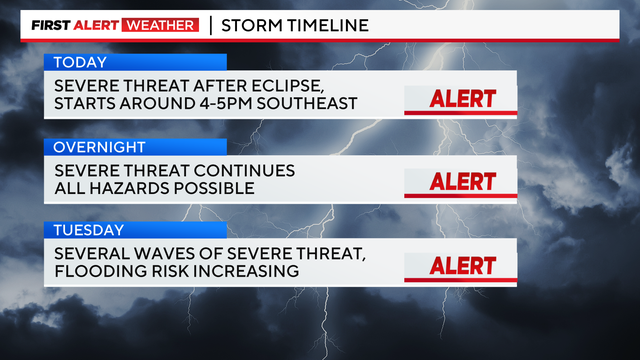 FIRST ALERT WEATHER | STORM TIMELINE

TODAY

SEVERE THREAT AFTER ECLIPSE, STARTS AROUND 4-5PM SOUTHEAST

ALERT

OVERNIGHT

SEVERE THREAT CONTINUES
ALL HAZARDS POSSIBLE

ALERT

TUESDAY

SEVERAL WAVES OF SEVERE THREAT, FLOODING RISK INCREASING

ALERT